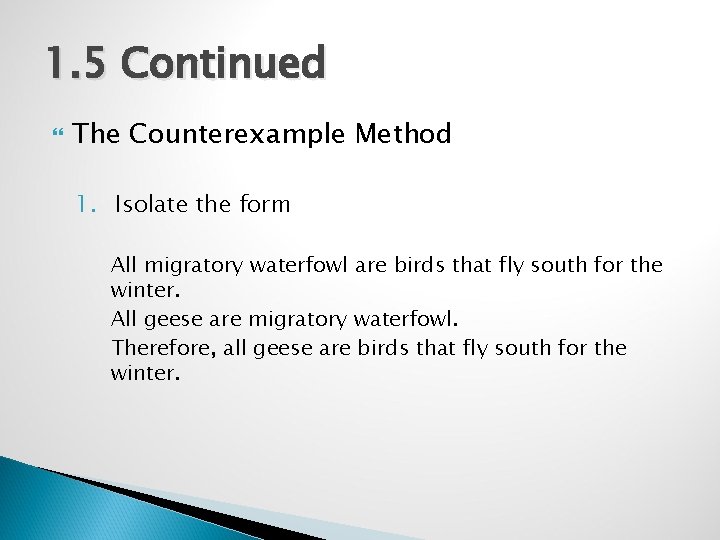 1.5 Continued

The Counterexample Method

1. Isolate the form

All migratory waterfowl are birds that fly south for the winter.
All geese are migratory waterfowl.
Therefore, all geese are birds that fly south for the winter.